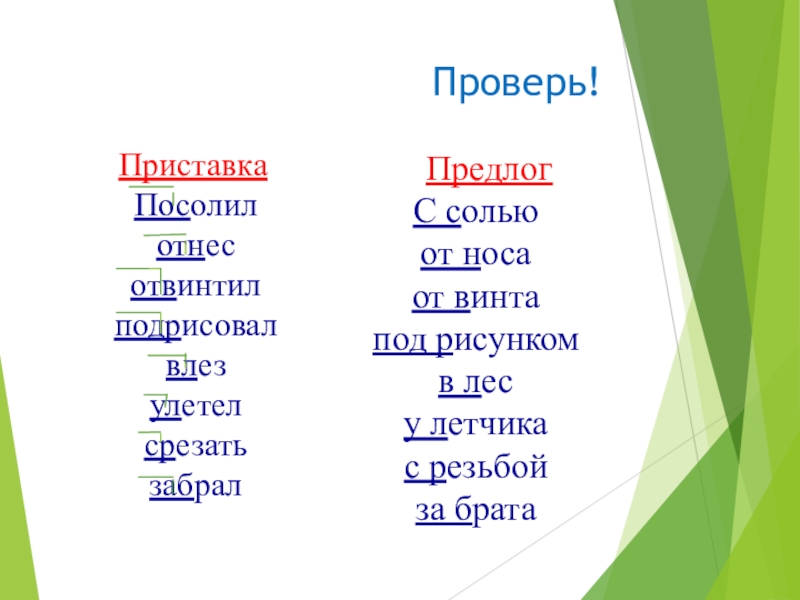 Проверь!

Приставка
Посолил
отнес
отвинтил
подрисовал
влез
улетел
срезать
забрал

Предлог
С солью
от носа
от винта
под рисунком
в лес
у летчика
с резьбой
за брата